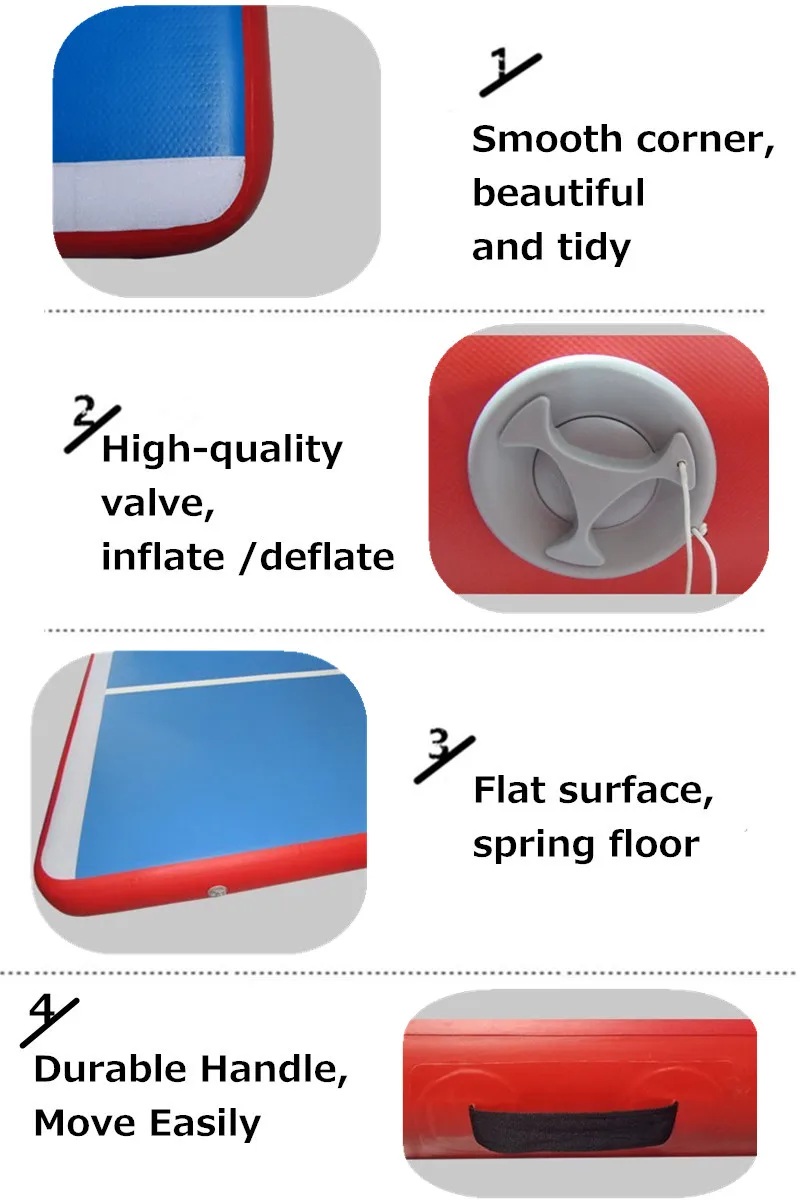 1

Smooth corner, beautiful and tidy

2

High-quality valve, inflate /deflate

3

Flat surface, spring floor

4

Durable Handle, Move Easily